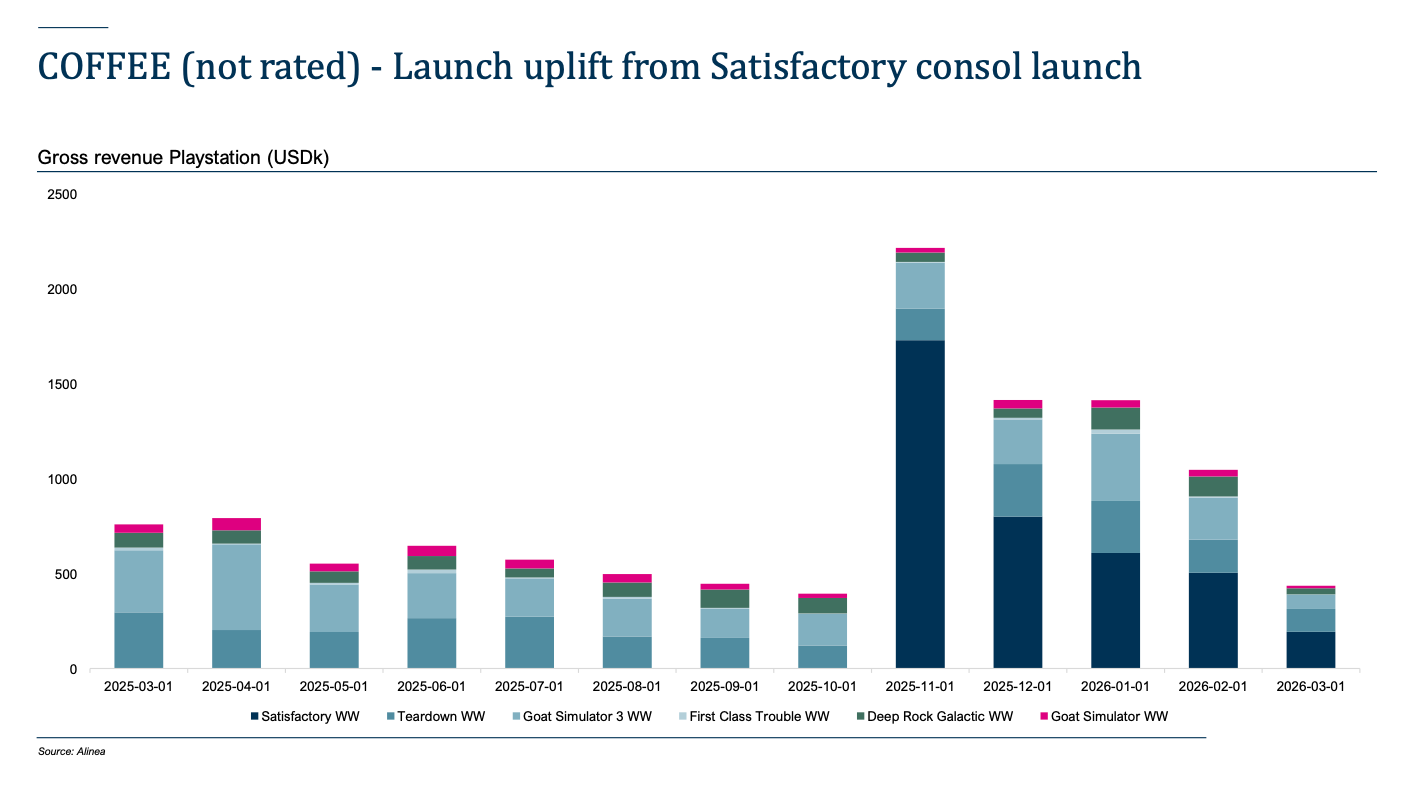 COFFEE (not rated) - Launch uplift from Satisfactory consol launch

Gross revenue Playstation (USDk)

2500
2000
1500
1000
500
0

2025-03-01 2025-04-01 2025-05-01 2025-06-01 2025-07-01 2025-08-01 2025-09-01 2025-10-01 2025-11-01 2025-12-01 2026-01-01 2026-02-01 2026-03-01

Satisfactory WW
Teardown WW
Goat Simulator 3 WW
First Class Trouble WW
Deep Rock Galactic WW
Goat Simulator WW

Source: Alinea